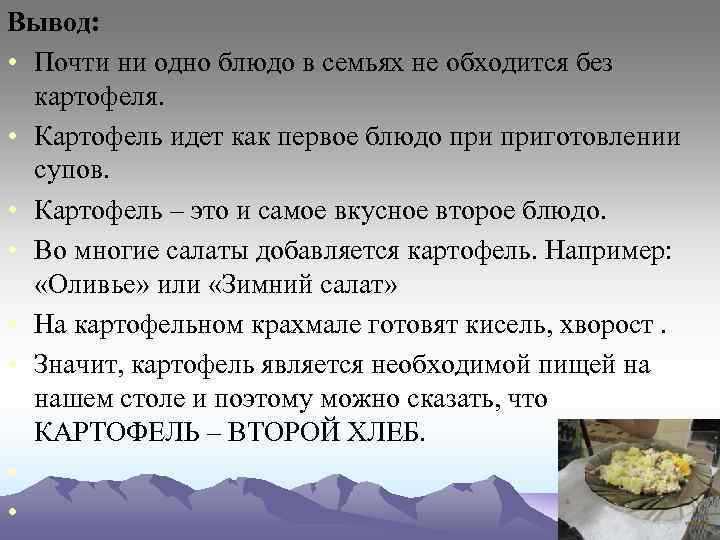 Вывод:

• Почти ни одно блюдо в семьях не обходится без картофеля.

• Картофель идет как первое блюдо при приготовлении супов.

• Картофель – это и самое вкусное второе блюдо.

• Во многие салаты добавляется картофель. Например: «Оливье» или «Зимний салат»

• На картофельном крахмале готовят кисель, хворост .

• Значит, картофель является необходимой пищей на нашем столе и поэтому можно сказать, что КАРТОФЕЛЬ – ВТОРОЙ ХЛЕБ.

•

•